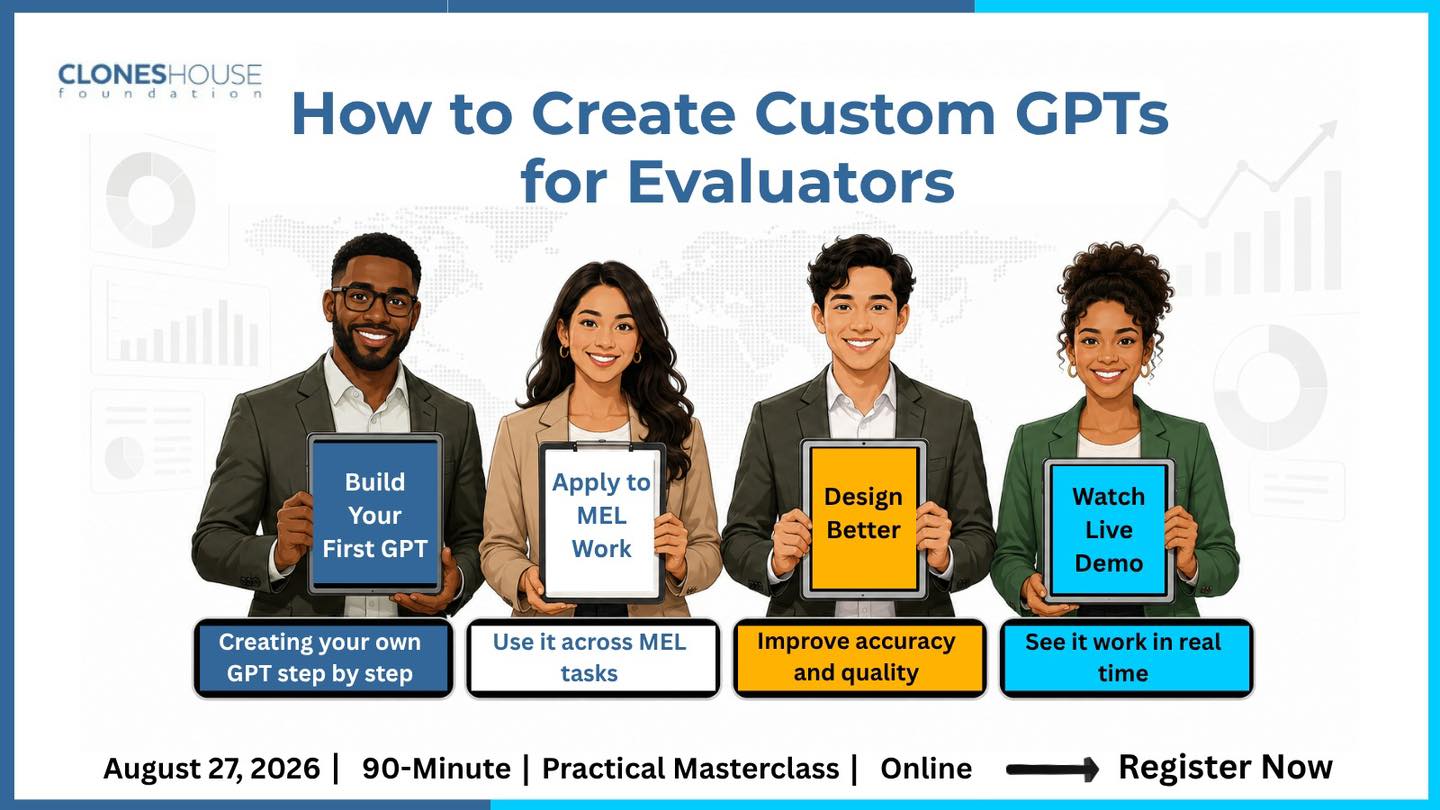 CLONESHOUSE
foundation

How to Create Custom GPTs for Evaluators

Build Your First GPT

Apply to MEL Work

Design Better

Watch Live Demo

Creating your own GPT step by step

Use it across MEL tasks

Improve accuracy and quality

See it work in real time

August 27, 2026 | 90-Minute | Practical Masterclass | Online

Register Now